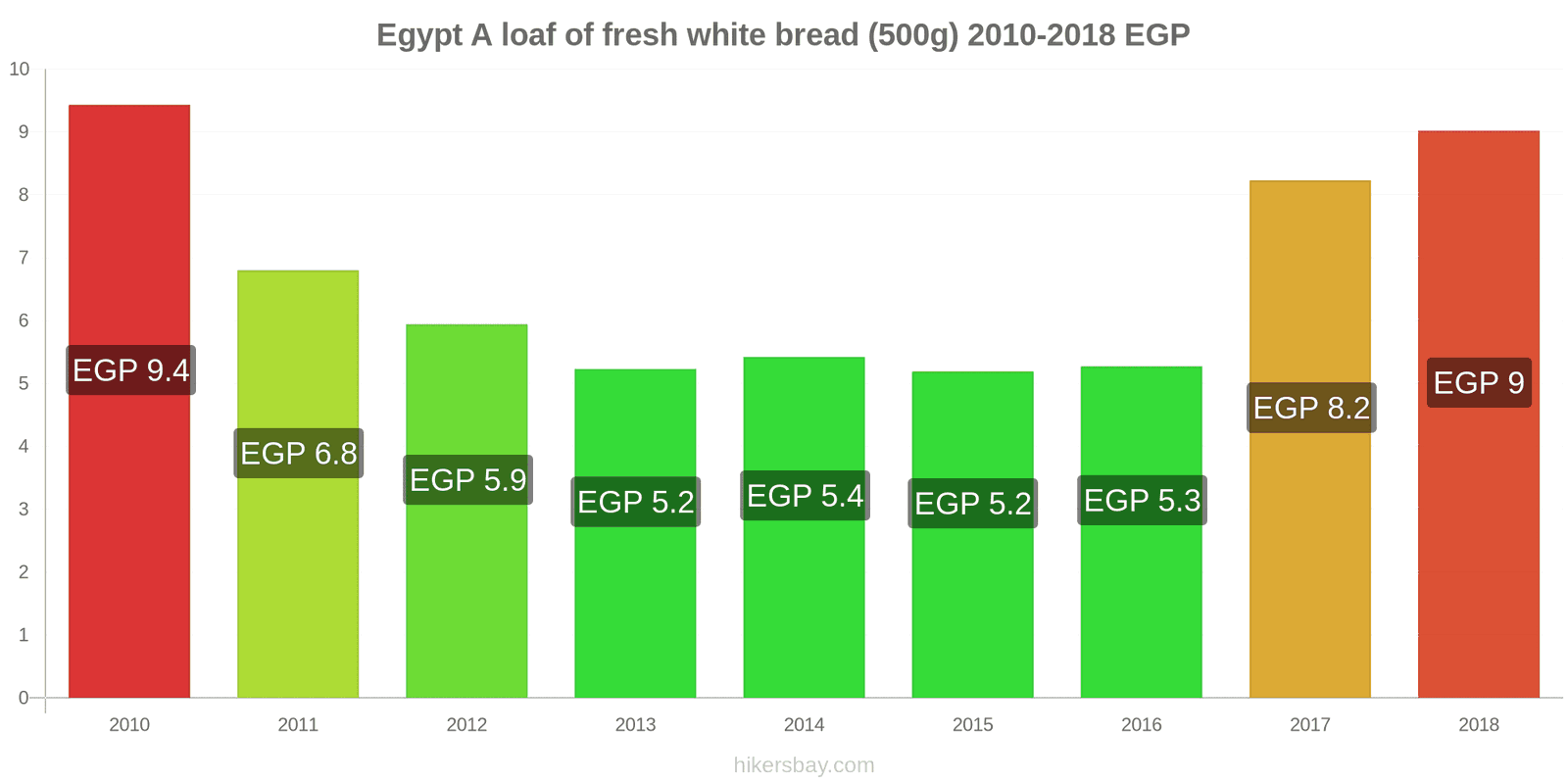 Egypt A loaf of fresh white bread (500g) 2010-2018 EGP

10
9
8
7
6
5
4
3
2
1
0

EGP 9.4
EGP 6.8
EGP 5.9
EGP 5.2
EGP 5.4
EGP 5.2
EGP 5.3
EGP 8.2
EGP 9

2010
2011
2012
2013
2014
2015
2016
2017
2018

hikersbay.com